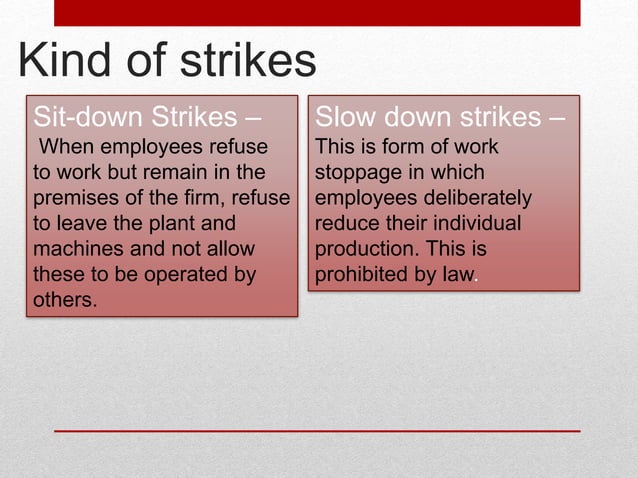 Kind of strikes

Sit-down Strikes –
When employees refuse to work but remain in the premises of the firm, refuse to leave the plant and machines and not allow these to be operated by others.

Slow down strikes –
This is form of work stoppage in which employees deliberately reduce their individual production. This is prohibited by law.